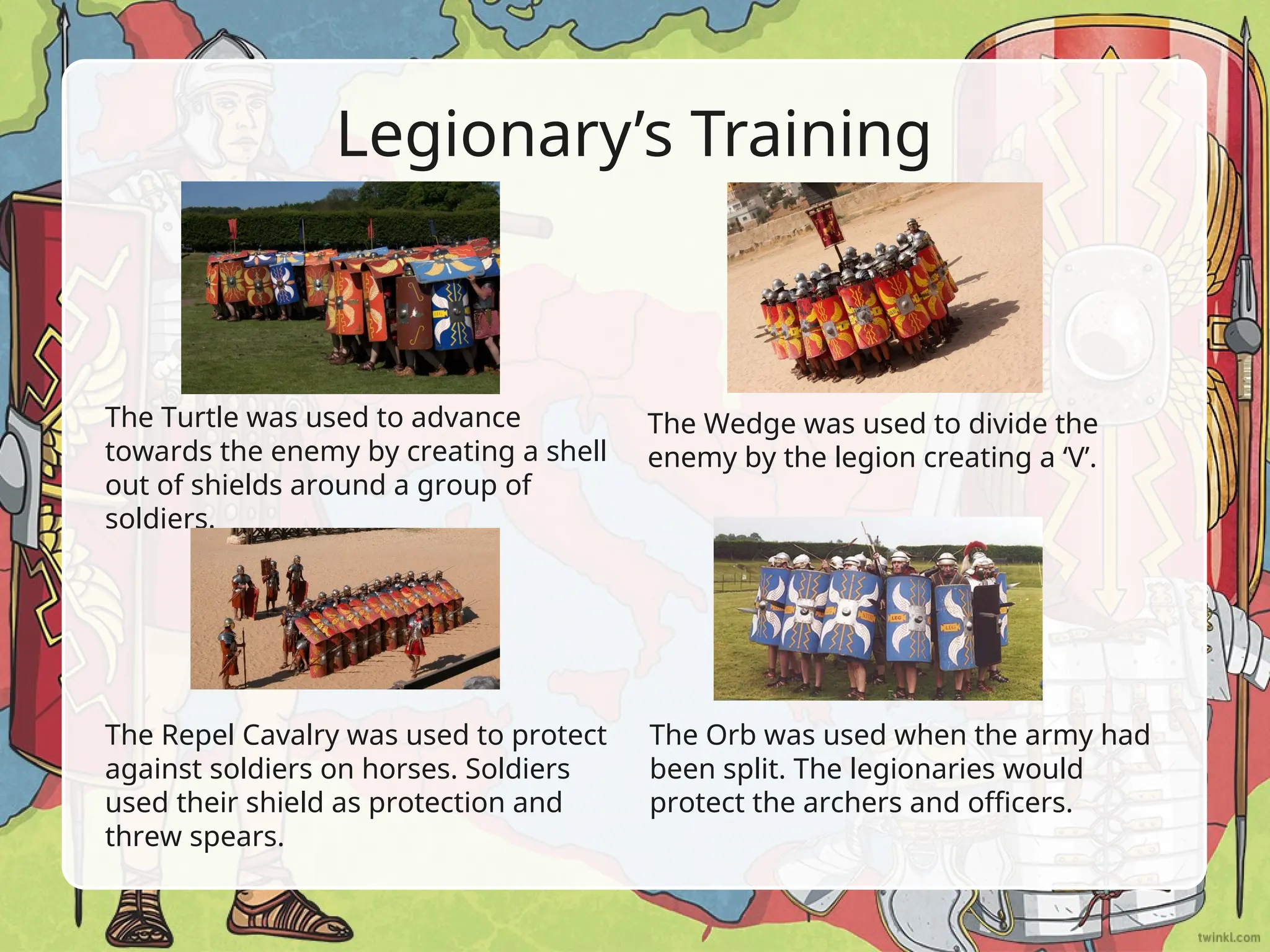 Legionary’s Training

The Turtle was used to advance towards the enemy by creating a shell out of shields around a group of soldiers.

The Wedge was used to divide the enemy by the legion creating a ‘V’.

The Repel Cavalry was used to protect against soldiers on horses. Soldiers used their shield as protection and threw spears.

The Orb was used when the army had been split. The legionaries would protect the archers and officers.

twinkl.com